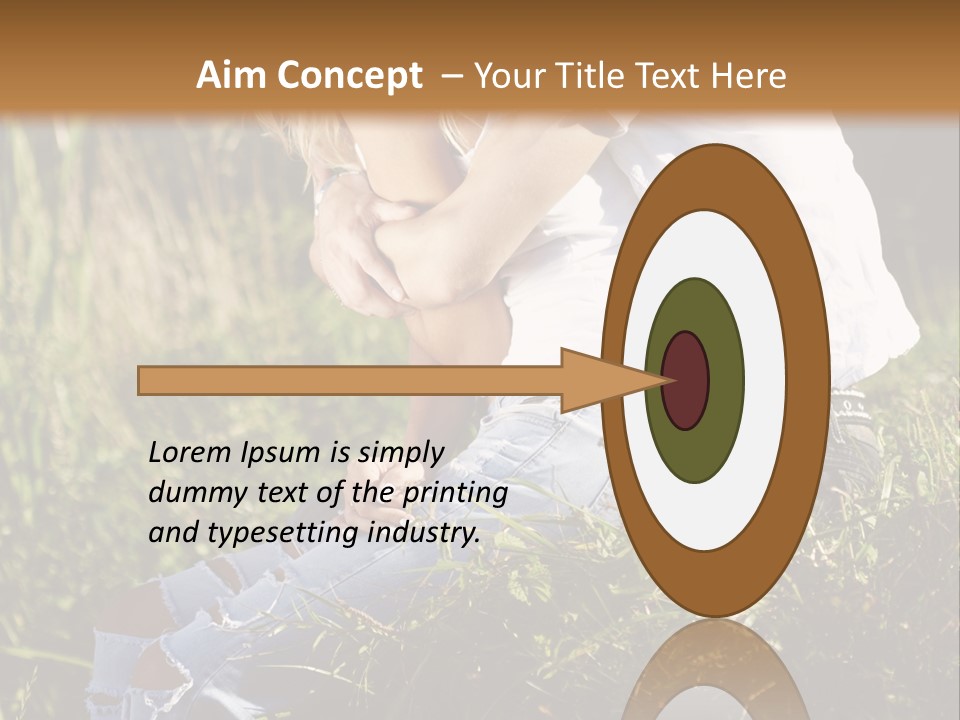 Aim Concept – Your Title Text Here

Lorem Ipsum is simply dummy text of the printing and typesetting industry.